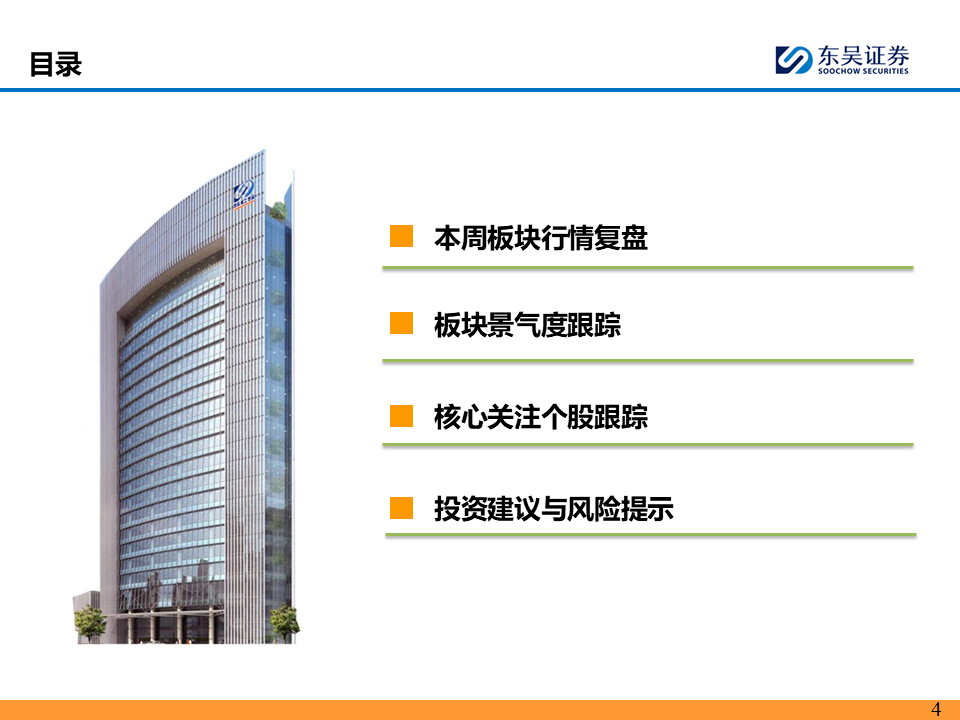 目录

东吴证券
SOOCHOW SECURITIES

本周板块行情复盘

板块景气度跟踪

核心关注个股跟踪

投资建议与风险提示

4